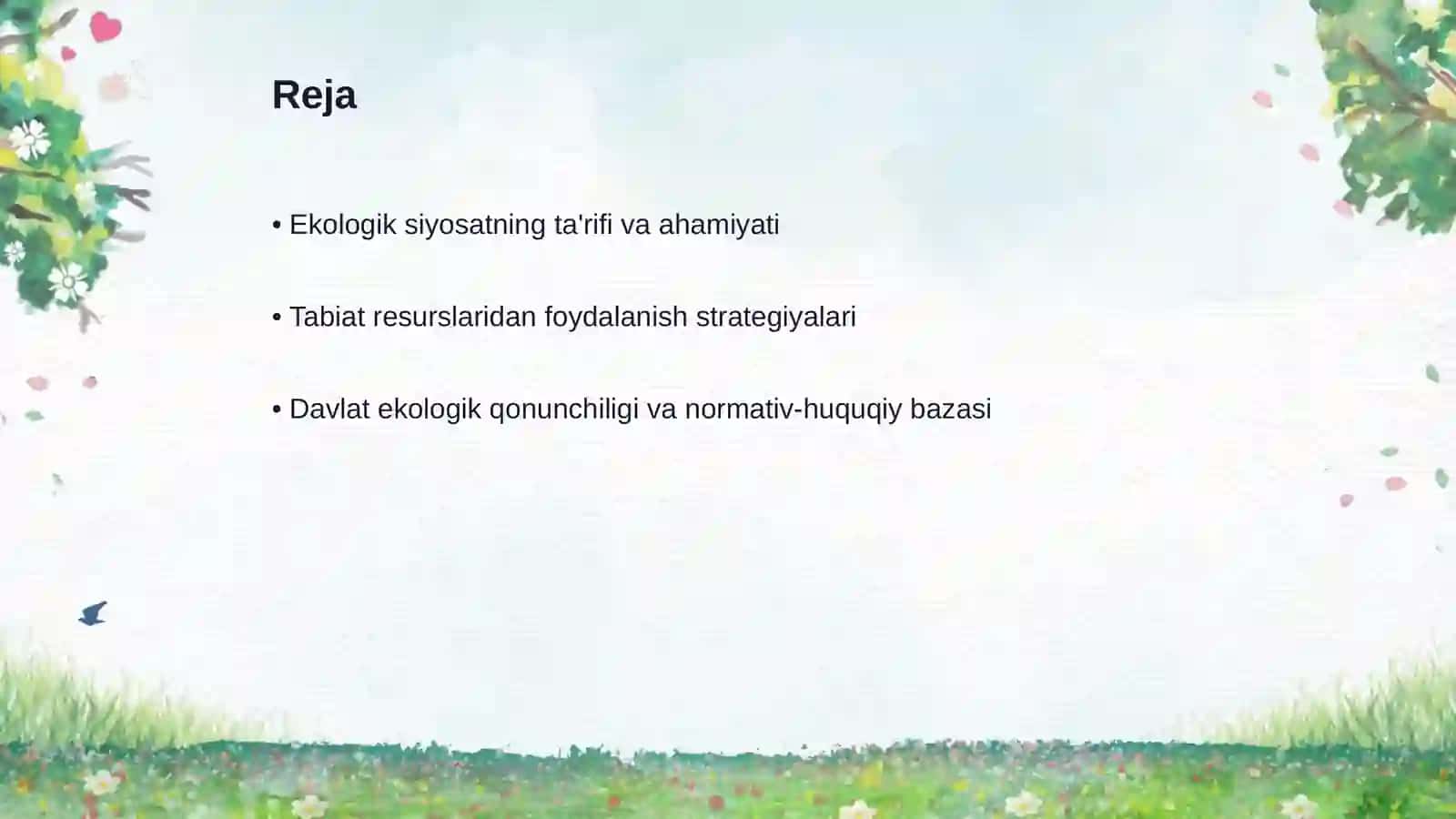 Reja

• Ekologik siyosatning ta'rifi va ahamiyati

• Tabiat resurslaridan foydalanish strategiyalari

• Davlat ekologik qonunchiligi va normativ-huquqiy bazasi